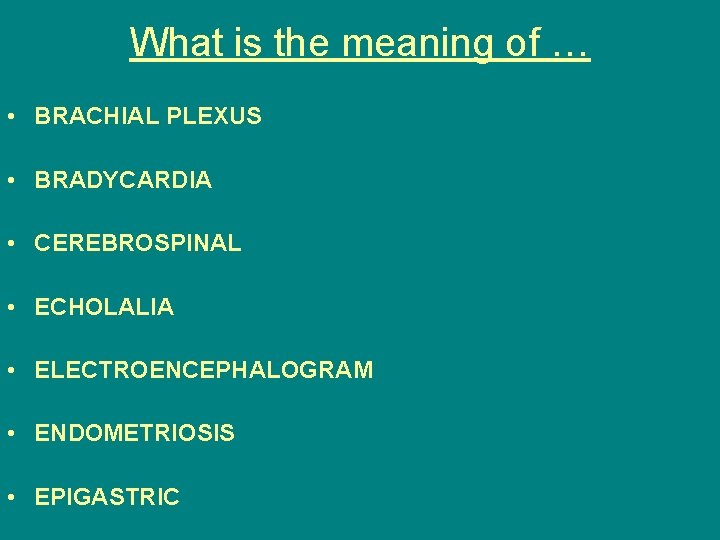 What is the meaning of …

• BRACHIAL PLEXUS
• BRADYCARDIA
• CEREBROSPINAL
• ECHOLALIA
• ELECTROENCEPHALOGRAM
• ENDOMETRIOSIS
• EPIGASTRIC